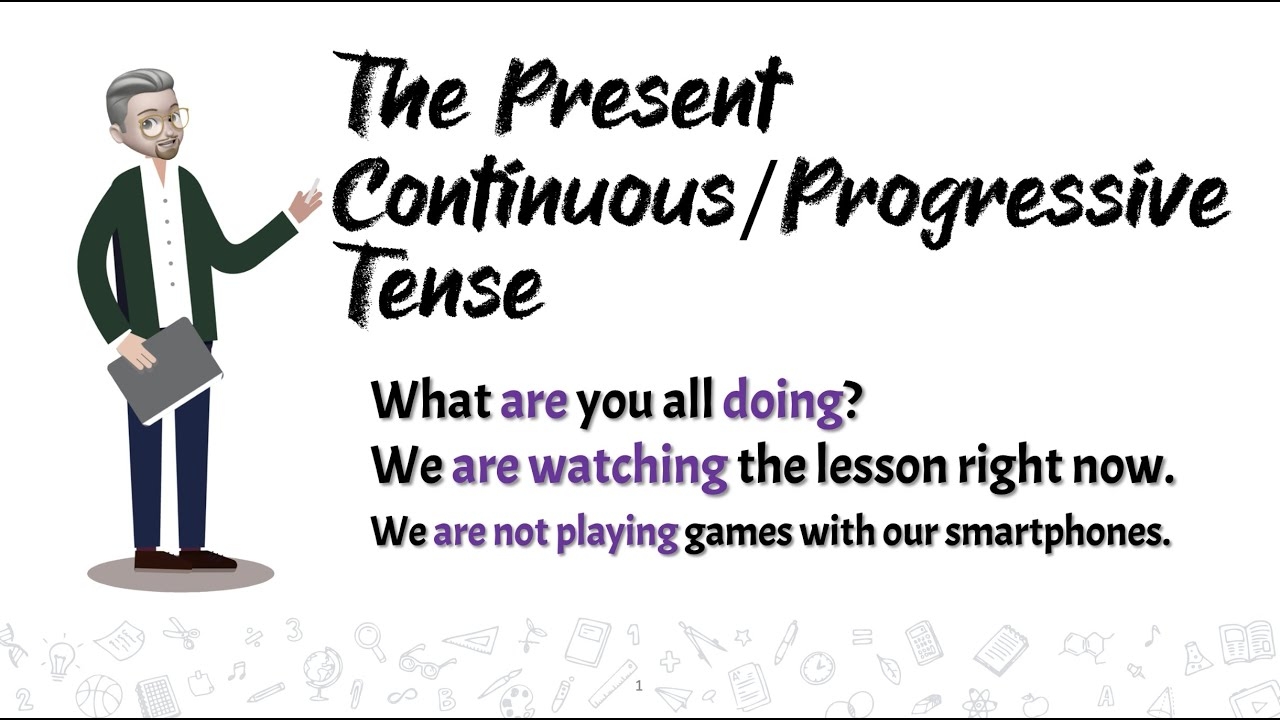 The Present Continuous/Progressive Tense

What are you all doing?
We are watching the lesson right now.
We are not playing games with our smartphones.

1